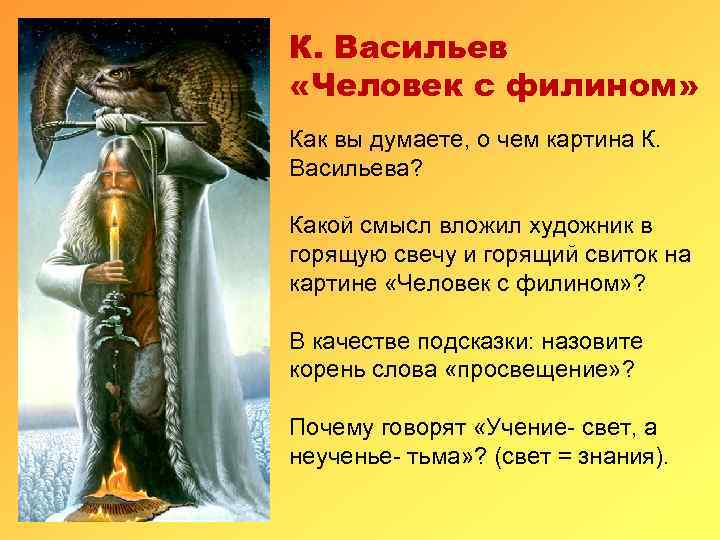 К. Васильев
«Человек с филином»

Как вы думаете, о чем картина К. Васильева?

Какой смысл вложил художник в горящую свечу и горящий свиток на картине «Человек с филином»?

В качестве подсказки: назовите корень слова «просвещение»?

Почему говорят «Учение- свет, а неученье- тьма»? (свет = знания).